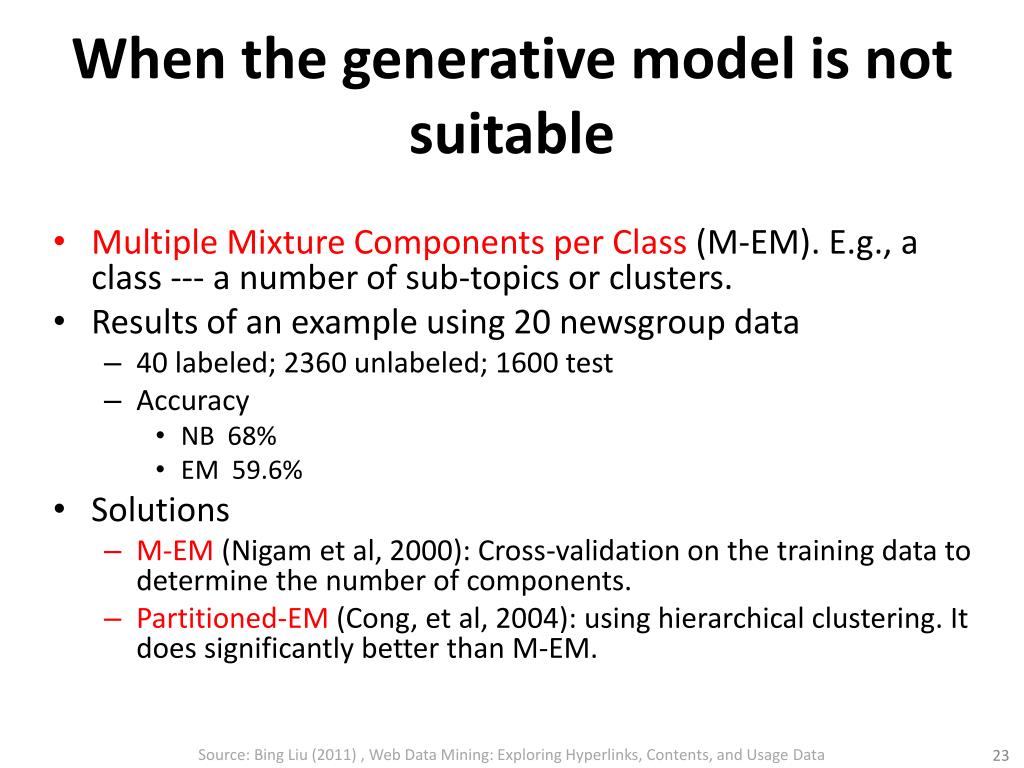 When the generative model is not suitable

• Multiple Mixture Components per Class (M-EM). E.g., a class --- a number of sub-topics or clusters.
• Results of an example using 20 newsgroup data
– 40 labeled; 2360 unlabeled; 1600 test
– Accuracy
• NB 68%
• EM 59.6%
• Solutions
– M-EM (Nigam et al, 2000): Cross-validation on the training data to determine the number of components.
– Partitioned-EM (Cong, et al, 2004): using hierarchical clustering. It does significantly better than M-EM.

Source: Bing Liu (2011) , Web Data Mining: Exploring Hyperlinks, Contents, and Usage Data

23